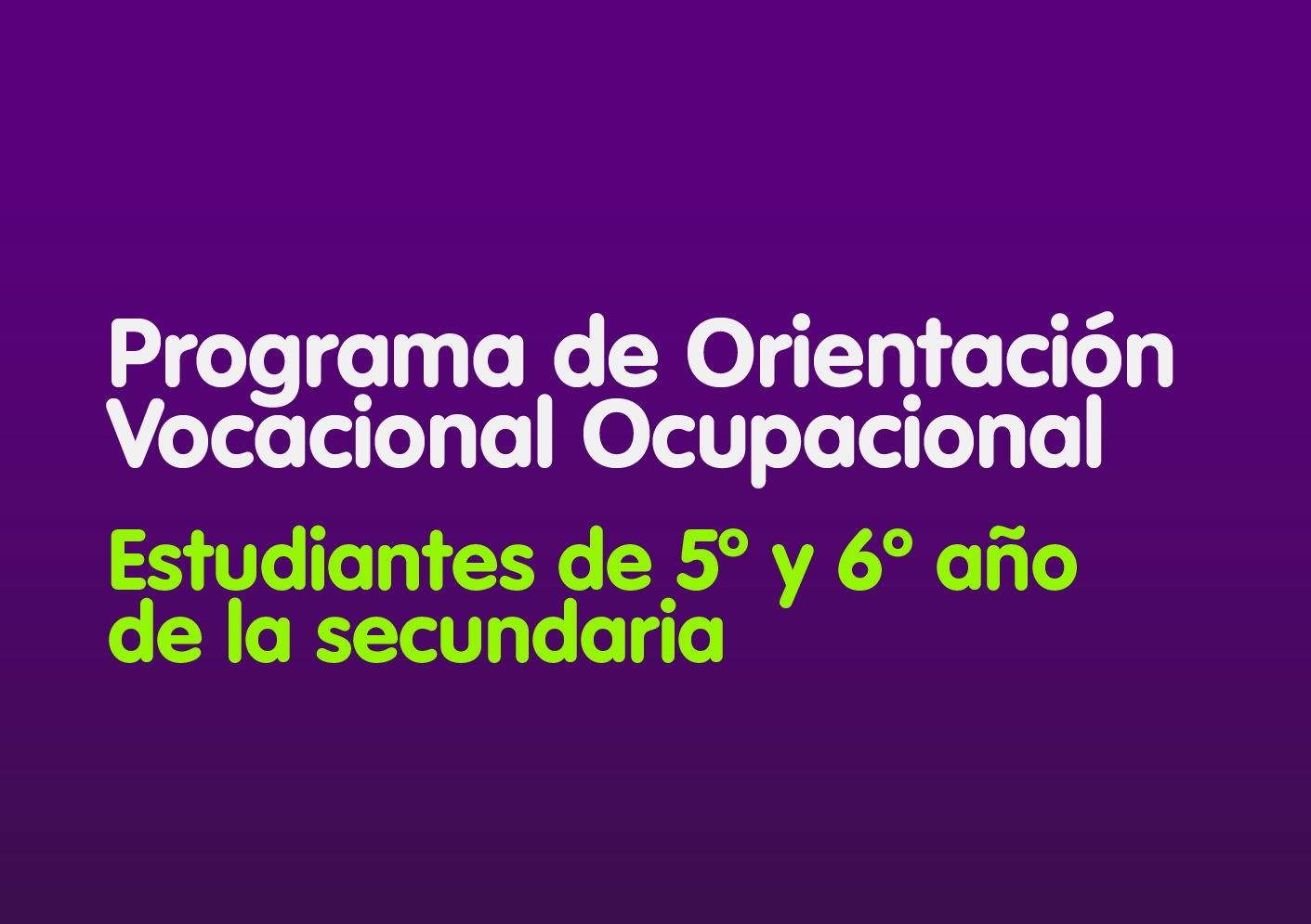 Programa de Orientación Vocacional Ocupacional

Estudiantes de 5° y 6° año de la secundaria